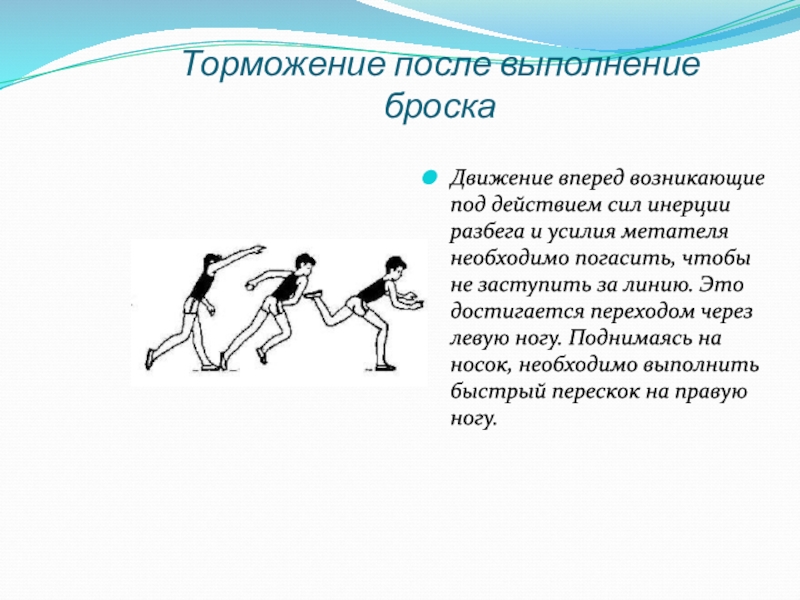 Торможение после выполнение броска

Движение вперед возникающие под действием сил инерции разбега и усилия метателя необходимо погасить, чтобы не заступить за линию. Это достигается переходом через левую ногу. Поднимаясь на носок, необходимо выполнить быстрый перескок на правую ногу.